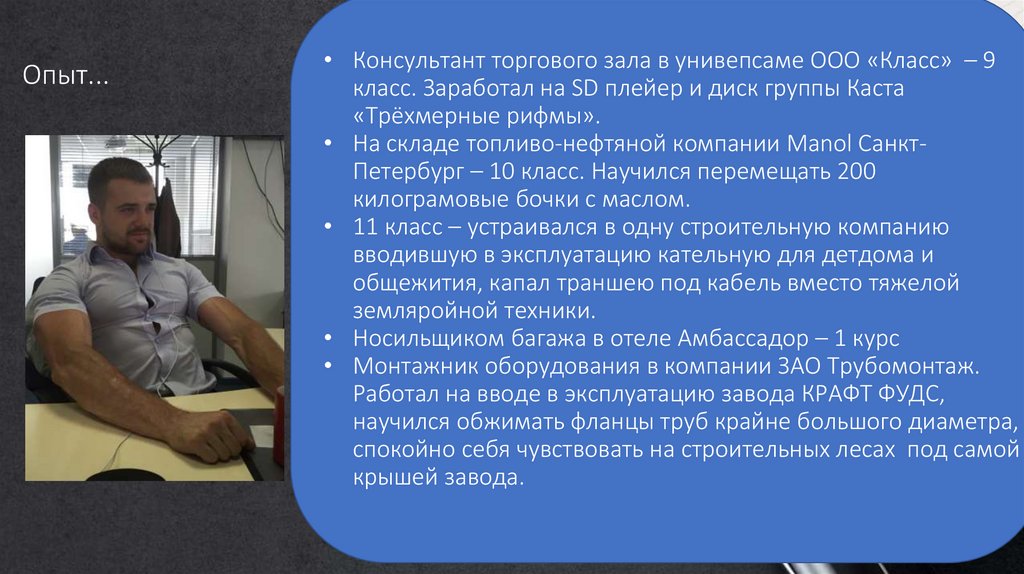 Опыт...

• Консультант торгового зала в унивепсаме ООО «Класс» – 9 класс. Заработал на SD плейер и диск группы Каста «Трёхмерные рифмы».
• На складе топливо-нефтяной компании Manol Санкт-Петербург – 10 класс. Научился перемещать 200 килограмовые бочки с маслом.
• 11 класс – устраивался в одну строительную компанию вводившую в эксплуатацию кательную для детдома и общежития, капал траншею под кабель вместо тяжелой земляройной техники.
• Носильщиком багажа в отеле Амбассадор – 1 курс
• Монтажник оборудования в компании ЗАО Трубомонтаж. Работал на вводе в эксплуатацию завода КРАФТ ФУДС, научился обжимать фланцы труб крайне большого диаметра, спокойно себя чувствовать на строительных лесах под самой крышей завода.